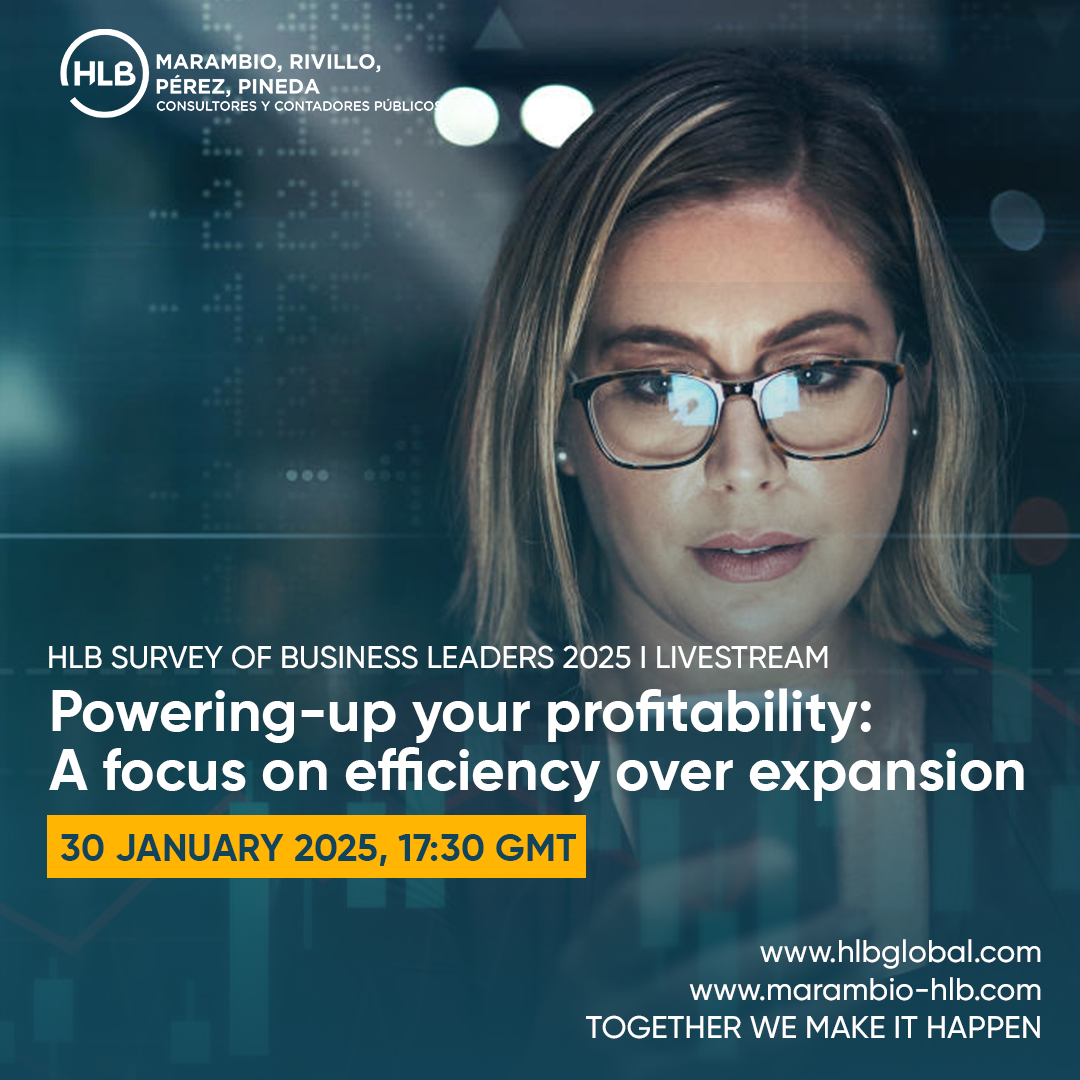 HLB MARAMBIO, RIVILLO, PÉREZ, PINEDA
CONSULTORES Y CONTADORES PÚBLICOS

HLB SURVEY OF BUSINESS LEADERS 2025 I LIVESTREAM

Powering-up your profitability: A focus on efficiency over expansion

30 JANUARY 2025, 17:30 GMT

www.hlbglobal.com
www.marambio-hlb.com
TOGETHER WE MAKE IT HAPPEN